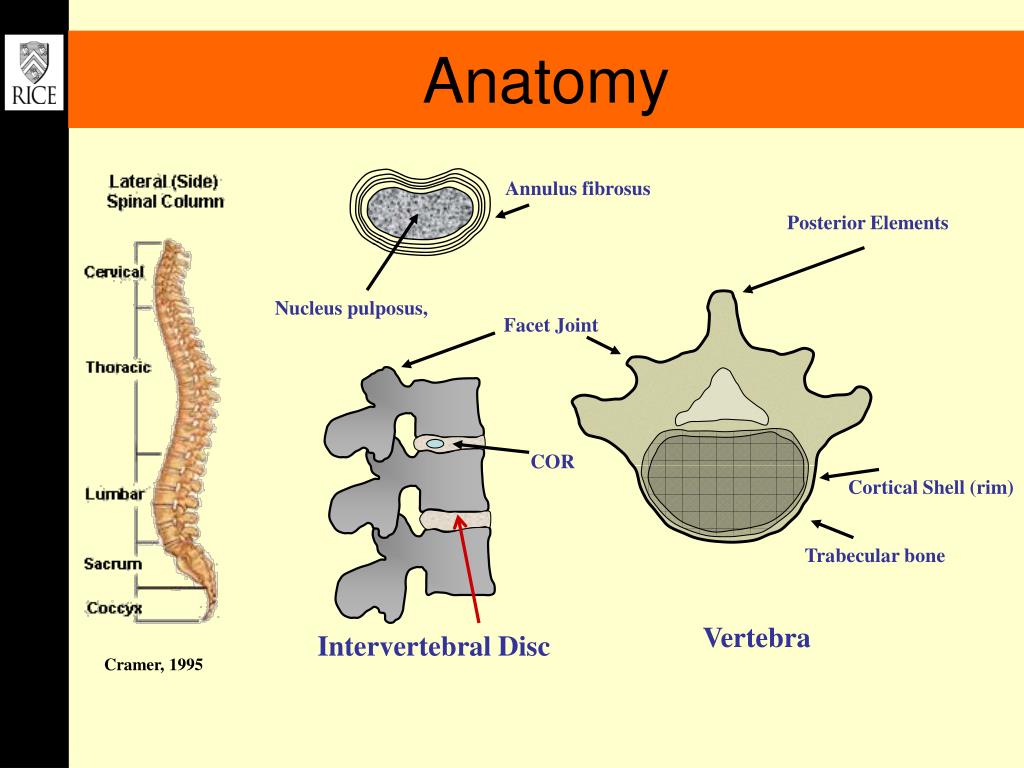 RICE

Anatomy

Lateral (Side)
Spinal Column

Cervical

Thoracic

Lumbar

Sacrum

Coccyx

Cramer, 1995

Annulus fibrosus

Nucleus pulposus,

Facet Joint

COR

Intervertebral Disc

Posterior Elements

Cortical Shell (rim)

Trabecular bone

Vertebra